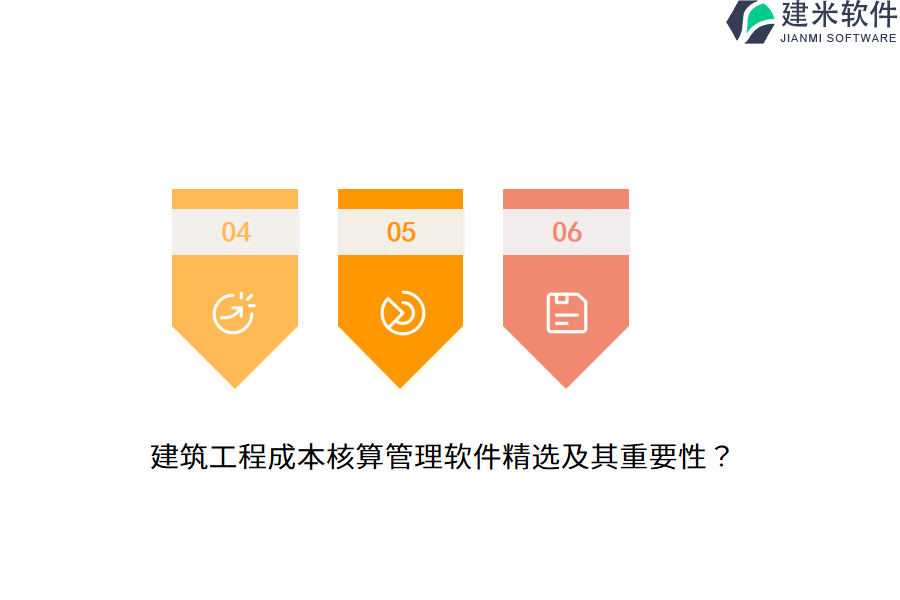 建米软件
JIANMI SOFTWARE

04

05

06

建筑工程成本核算管理软件精选及其重要性？